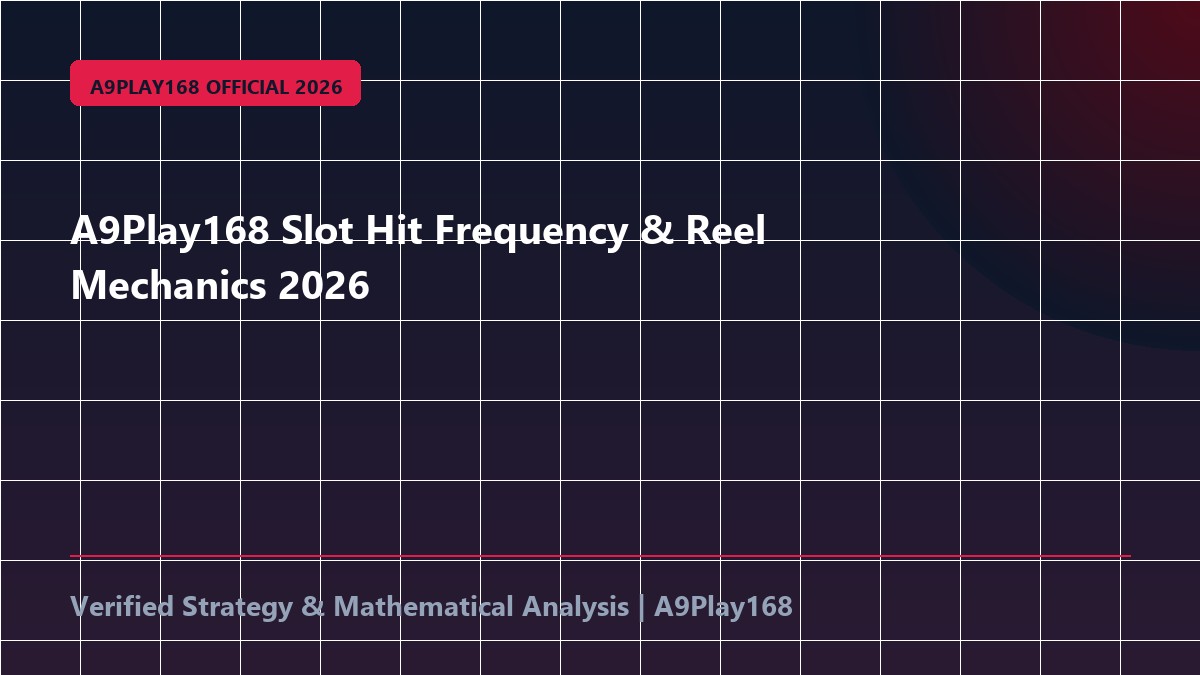 A9PLAY168 OFFICIAL 2026

A9Play168 Slot Hit Frequency & Reel Mechanics 2026

Verified Strategy & Mathematical Analysis | A9Play168